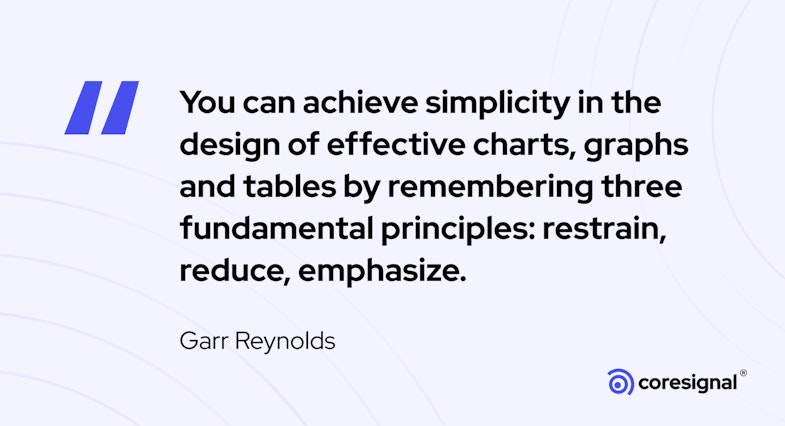 "

You can achieve simplicity in the design of effective charts, graphs and tables by remembering three fundamental principles: restrain, reduce, emphasize.

Garr Reynolds

coresignal®